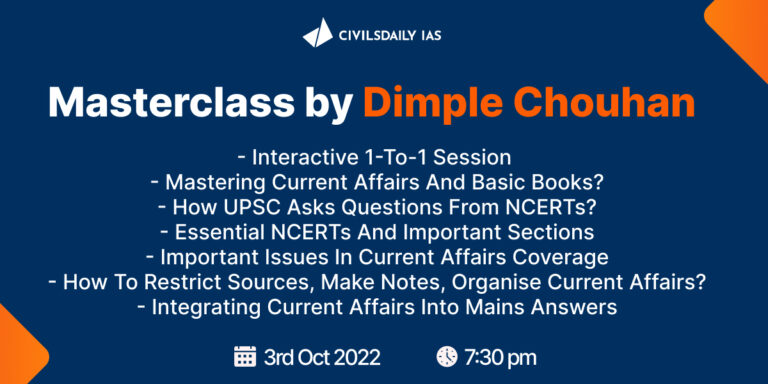 CIVILSDAILY IAS

Masterclass by Dimple Chouhan

- Interactive 1-To-1 Session
- Mastering Current Affairs And Basic Books?
- How UPSC Asks Questions From NCERTs?
- Essential NCERTs And Important Sections
- Important Issues In Current Affairs Coverage
- How To Restrict Sources, Make Notes, Organise Current Affairs?
- Integrating Current Affairs Into Mains Answers

3rd Oct 2022 7:30 pm